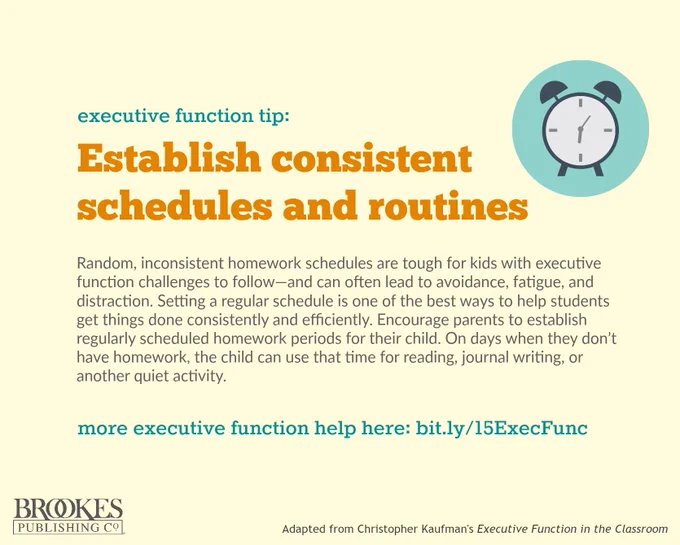 executive function tip:

Establish consistent schedules and routines

Random, inconsistent homework schedules are tough for kids with executive function challenges to follow—and can often lead to avoidance, fatigue, and distraction. Setting a regular schedule is one of the best ways to help students get things done consistently and efficiently. Encourage parents to establish regularly scheduled homework periods for their child. On days when they don't have homework, the child can use that time for reading, journal writing, or another quiet activity.

more executive function help here: bit.ly/15ExecFunc

BROOKES PUBLISHING CO

Adapted from Christopher Kaufman's Executive Function in the Classroom